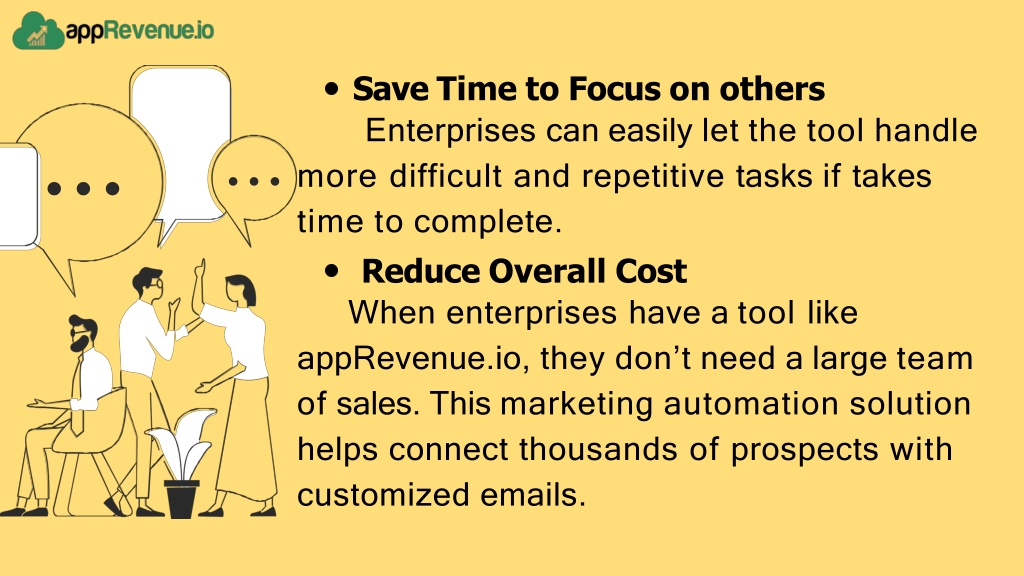 appRevenue.io

• Save Time to Focus on others

Enterprises can easily let the tool handle more difficult and repetitive tasks if takes time to complete.

• Reduce Overall Cost

When enterprises have a tool like appRevenue.io, they don't need a large team of sales. This marketing automation solution helps connect thousands of prospects with customized emails.